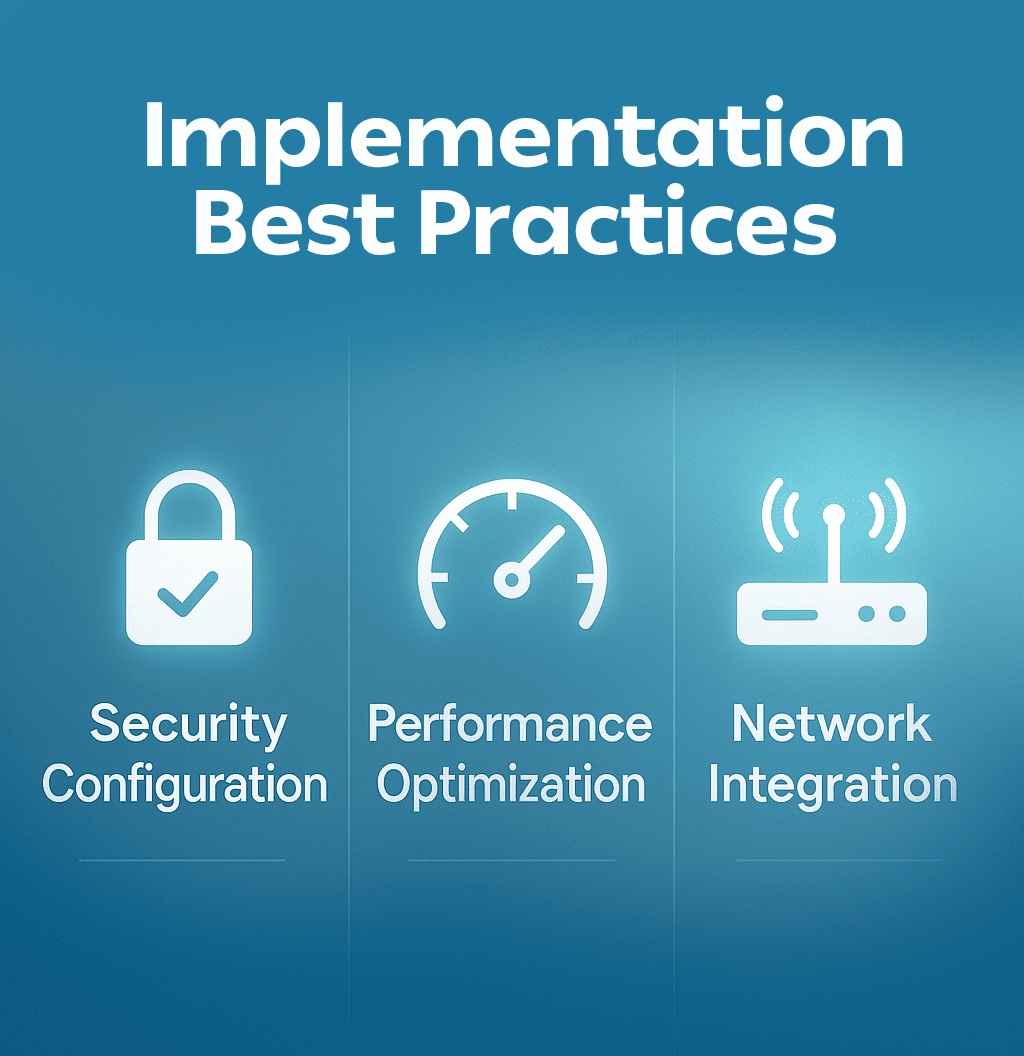 Implementation Best Practices

Security Configuration

Performance Optimization

Network Integration